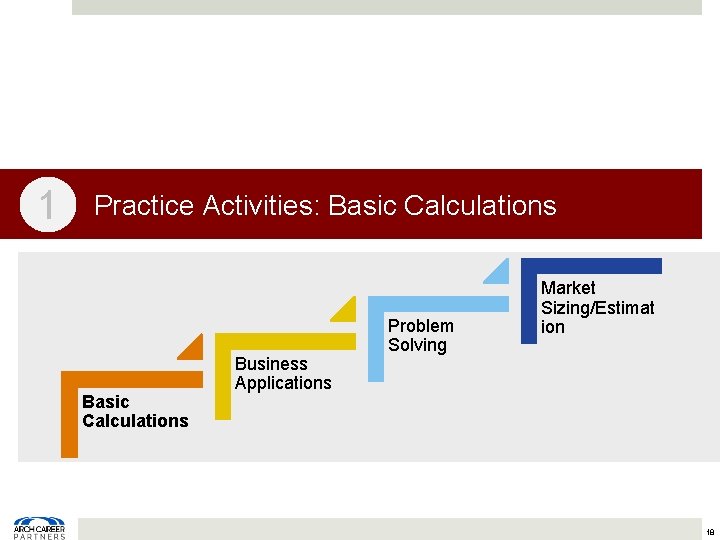 1 Practice Activities: Basic Calculations

Basic Calculations

Business Applications

Problem Solving

Market Sizing/Estimat ion

ARCH CAREER PARTNERS

18